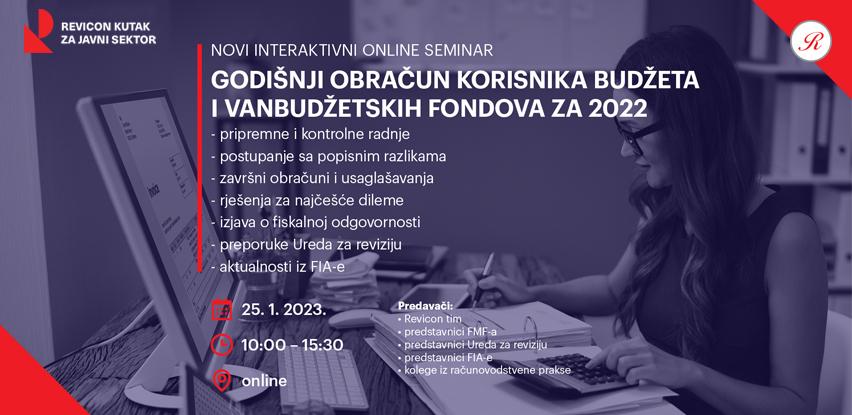 REVICON KUTAK ZA JAVNI SEKTOR

R

NOVI INTERAKTIVNI ONLINE SEMINAR

GODIŠNJI OBRAČUN KORISNIKA BUDŽETA I VANBUDŽETSKIH FONDOVA ZA 2022

- pripremne i kontrolne radnje
- postupanje sa popisnim razlikama
- završni obračuni i usaglašavanja
- rješenja za najčešće dileme
- izjava o fiskalnoj odgovornosti
- preporuke Ureda za reviziju
- aktualnosti iz FIA-e

25. 1. 2023.

10:00 – 15:30

online

Predavači:
• Revicon tim
• predstavnici FMF-a
• predstavnici Ureda za reviziju
• predstavnici FIA-e
• kolege iz računovodstvene prakse